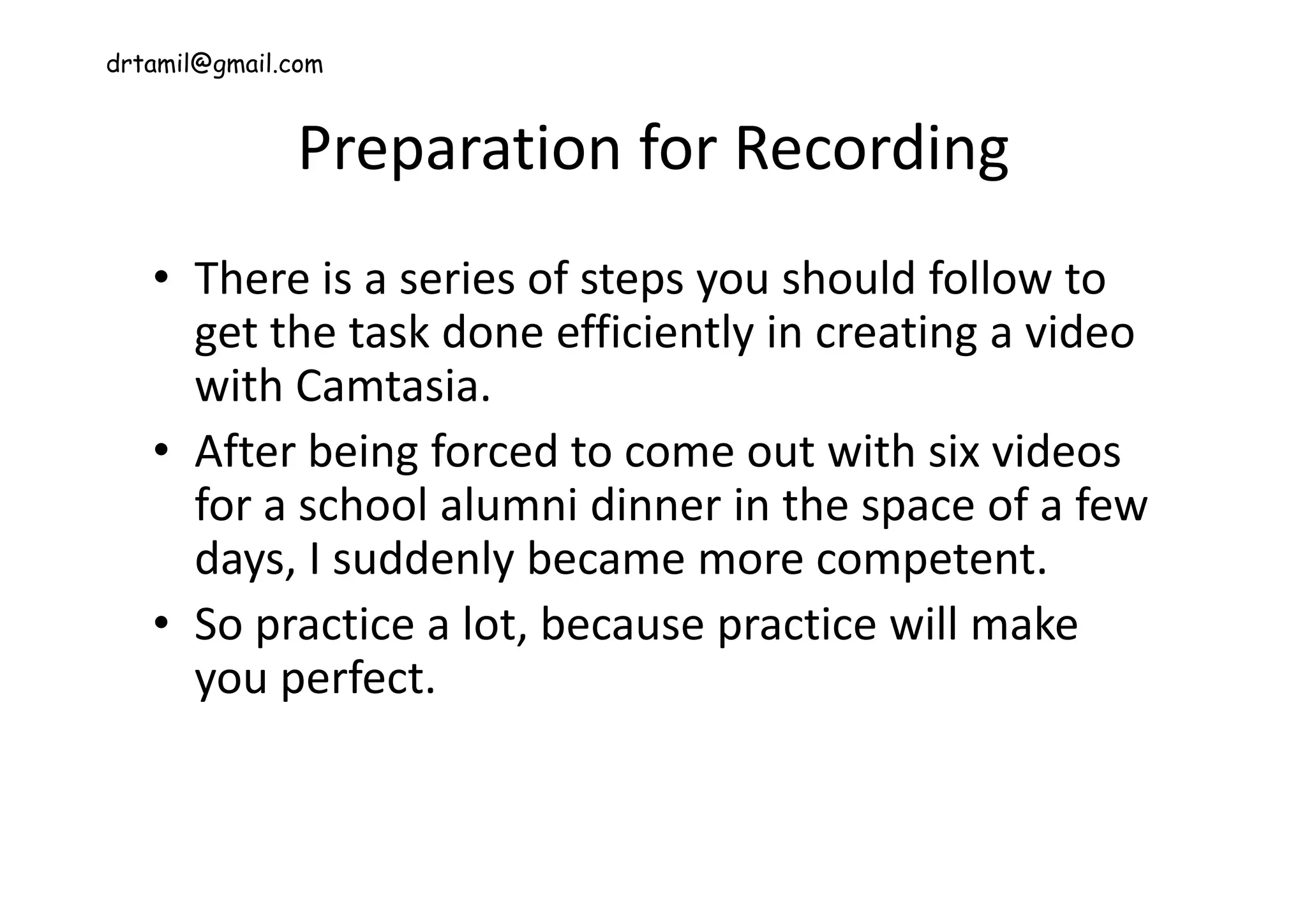 drtamil@gmail.com

Preparation for Recording

• There is a series of steps you should follow to get the task done efficiently in creating a video with Camtasia.
• After being forced to come out with six videos for a school alumni dinner in the space of a few days, I suddenly became more competent.
• So practice a lot, because practice will make you perfect.